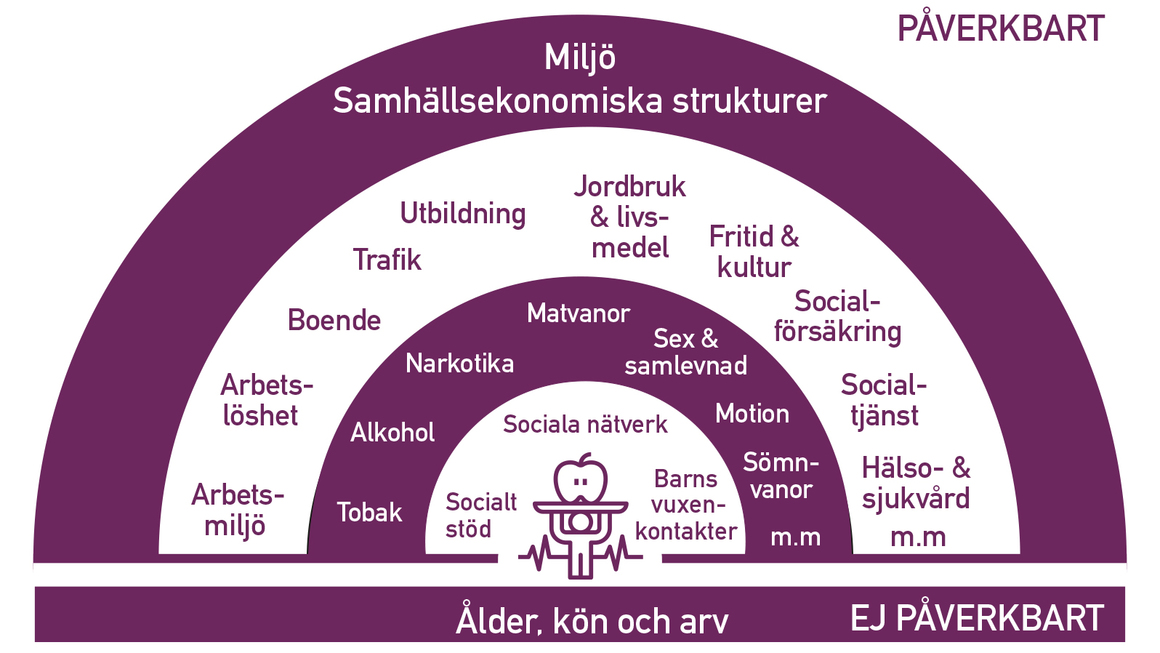 PÅVERKBART

Miljö
Samhällsekonomiska strukturer

Arbetsmiljö

Arbetslöshet

Boende

Trafik

Utbildning

Jordbruk & livsmedel

Fritid & kultur

Socialförsäkring

Socialtjänst

Hälso- & sjukvård

m.m

Tobak

Alkohol

Narkotika

Matvanor

Sex & samlevnad

Motion

Sömnvanor

m.m

Socialt stöd

Sociala nätverk

Barns vuxenkontakter

Ålder, kön och arv

EJ PÅVERKBART